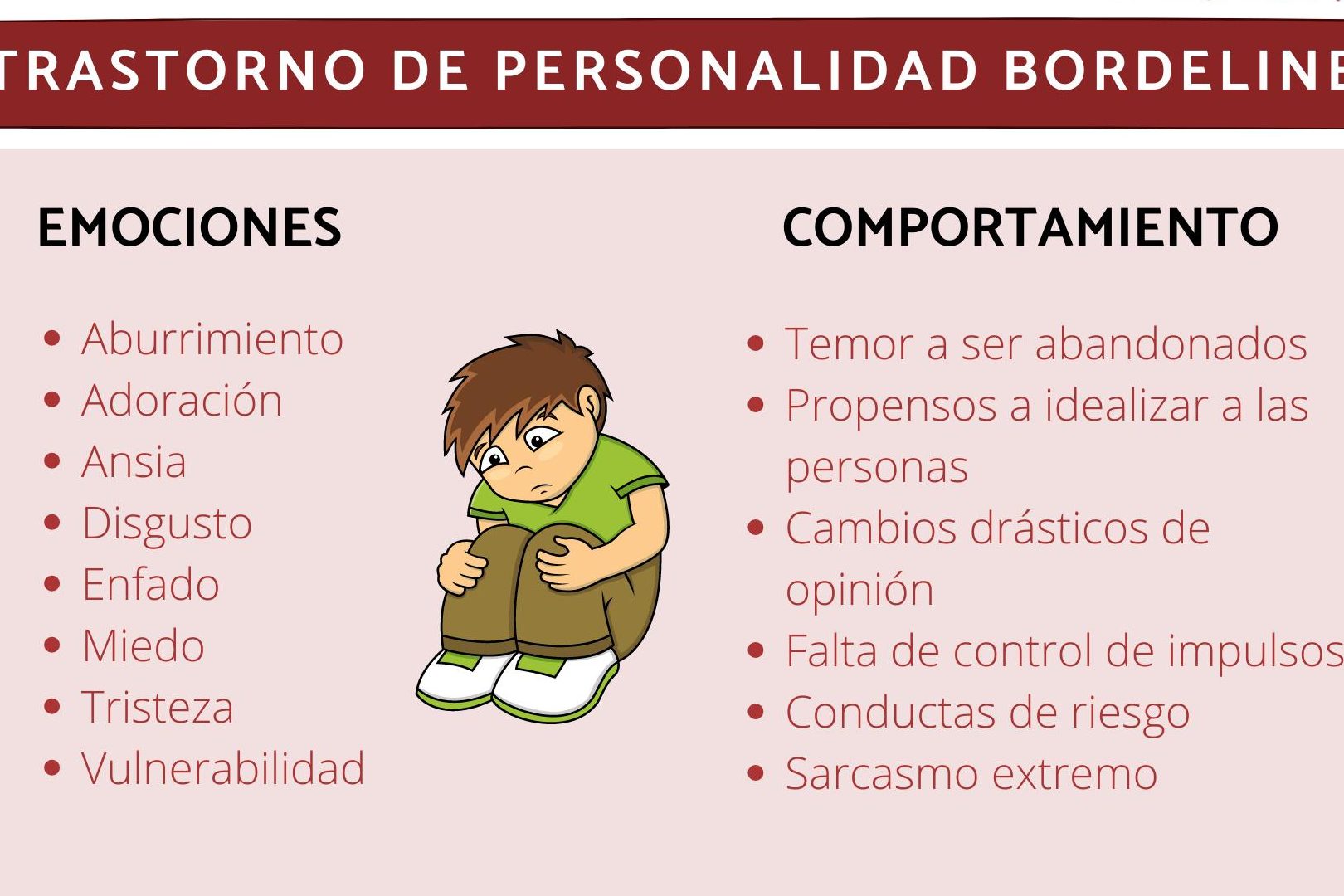 TRASTORNO DE PERSONALIDAD BORDELINE

EMOCIONES

- Aburrimiento
- Adoración
- Ansia
- Disgusto
- Enfado
- Miedo
- Tristeza
- Vulnerabilidad

COMPORTAMIENTO

- Temor a ser abandonados
- Propensos a idealizar a las personas
- Cambios drásticos de opinión
- Falta de control de impulsos
- Conductas de riesgo
- Sarcasmo extremo